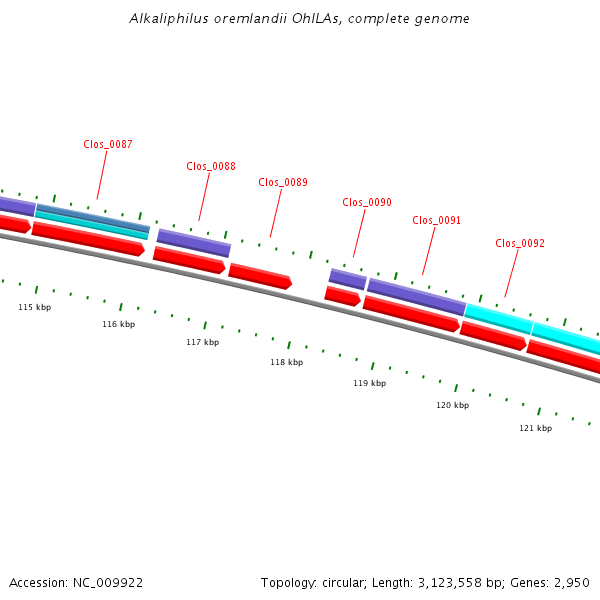 Alkaliphilus oremlandii OhILAs, complete genome

Clos_0087

Clos_0088

Clos_0089

Clos_0090

Clos_0091

Clos_0092

115 kbp

116 kbp

117 kbp

118 kbp

119 kbp

120 kbp

121 kbp

Accession: NC_009922

Topology: circular; Length: 3,123,558 bp; Genes: 2,950